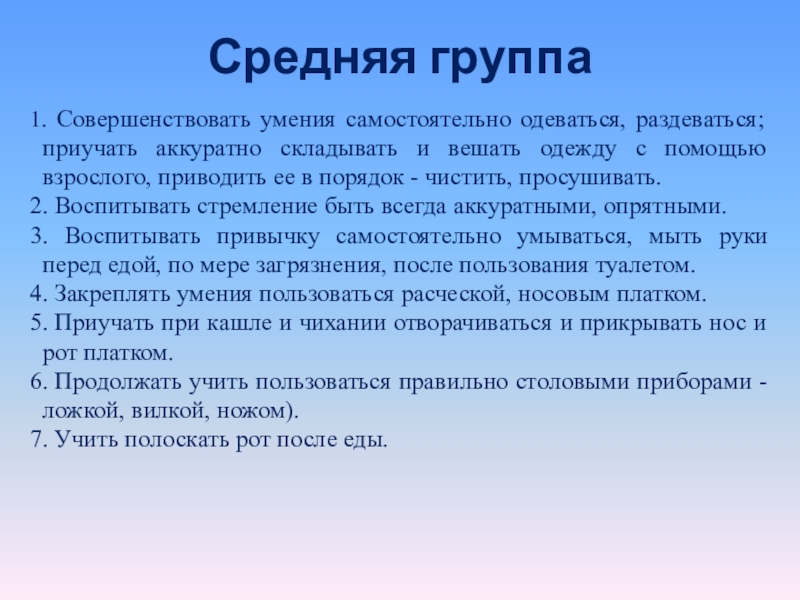 Средняя группа

1. Совершенствовать умения самостоятельно одеваться, раздеваться; приучать аккуратно складывать и вешать одежду с помощью взрослого, приводить ее в порядок - чистить, просушивать.
2. Воспитывать стремление быть всегда аккуратными, опрятными.
3. Воспитывать привычку самостоятельно умываться, мыть руки перед едой, по мере загрязнения, после пользования туалетом.
4. Закреплять умения пользоваться расческой, носовым платком.
5. Приучать при кашле и чихании отворачиваться и прикрывать нос и рот платком.
6. Продолжать учить пользоваться правильно столовыми приборами - ложкой, вилкой, ножом).
7. Учить полоскать рот после еды.